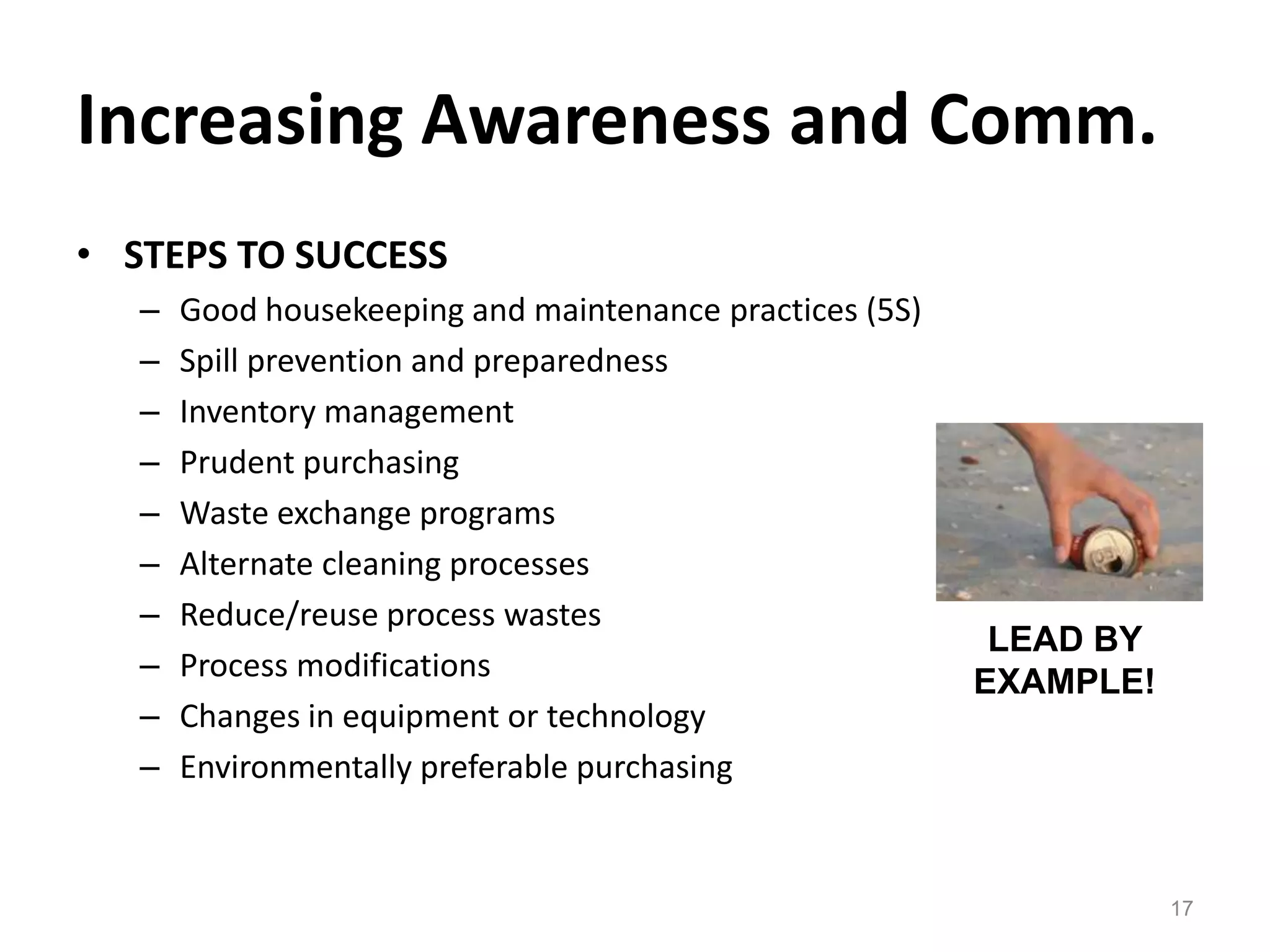 Increasing Awareness and Comm.

• STEPS TO SUCCESS
– Good housekeeping and maintenance practices (5S)
– Spill prevention and preparedness
– Inventory management
– Prudent purchasing
– Waste exchange programs
– Alternate cleaning processes
– Reduce/reuse process wastes
– Process modifications
– Changes in equipment or technology
– Environmentally preferable purchasing

LEAD BY EXAMPLE!

17